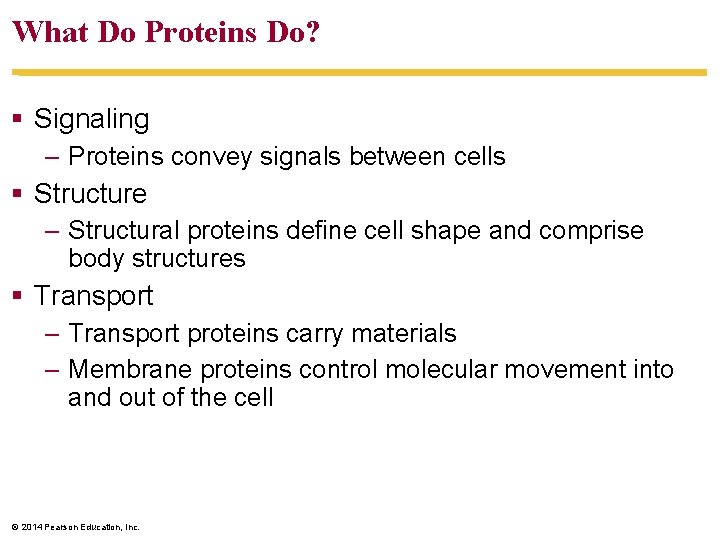 What Do Proteins Do?

▪ Signaling
– Proteins convey signals between cells
▪ Structure
– Structural proteins define cell shape and comprise body structures
▪ Transport
– Transport proteins carry materials
– Membrane proteins control molecular movement into and out of the cell

© 2014 Pearson Education, Inc.